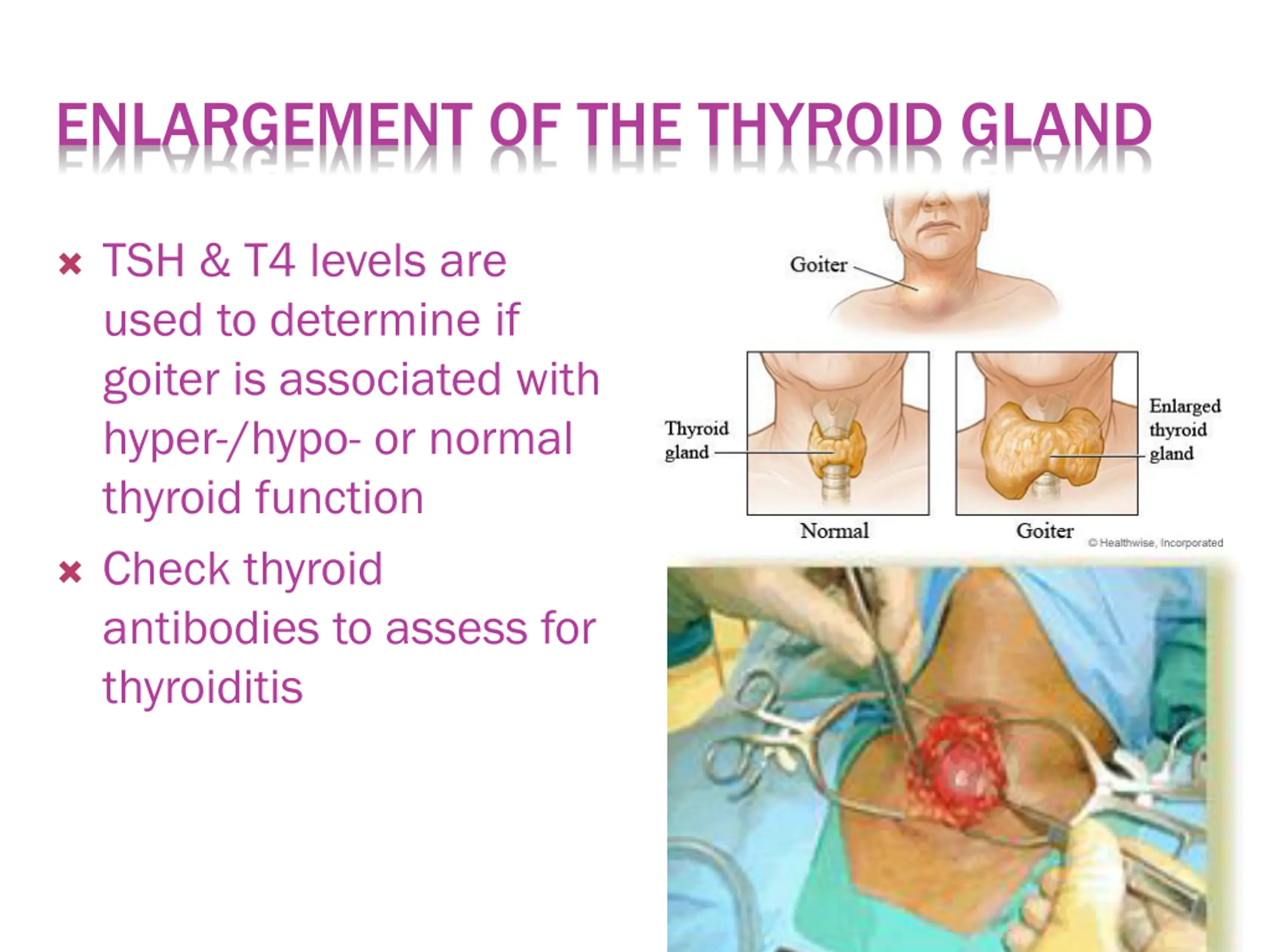 ENLARGEMENT OF THE THYROID GLAND

TSH & T4 levels are used to determine if goiter is associated with hyper-/hypo- or normal thyroid function

Check thyroid antibodies to assess for thyroiditis

Goiter

Thyroid gland

Enlarged thyroid gland

Normal

Goiter

© Healthwise, Incorporated